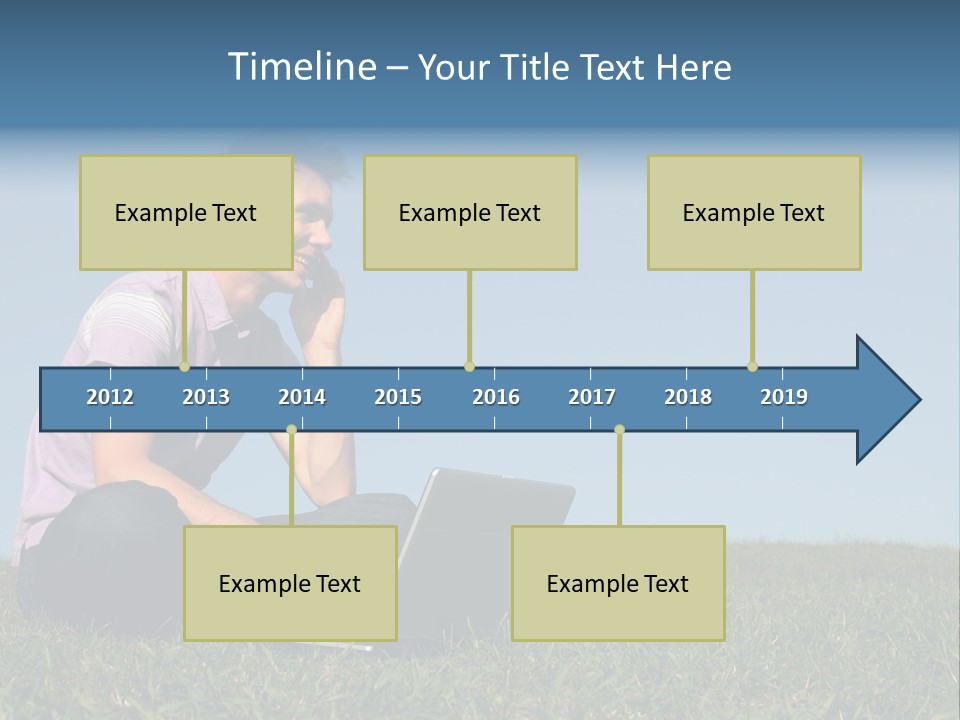 Timeline – Your Title Text Here

Example Text

Example Text

Example Text

2012 2013 2014 2015 2016 2017 2018 2019

Example Text

Example Text